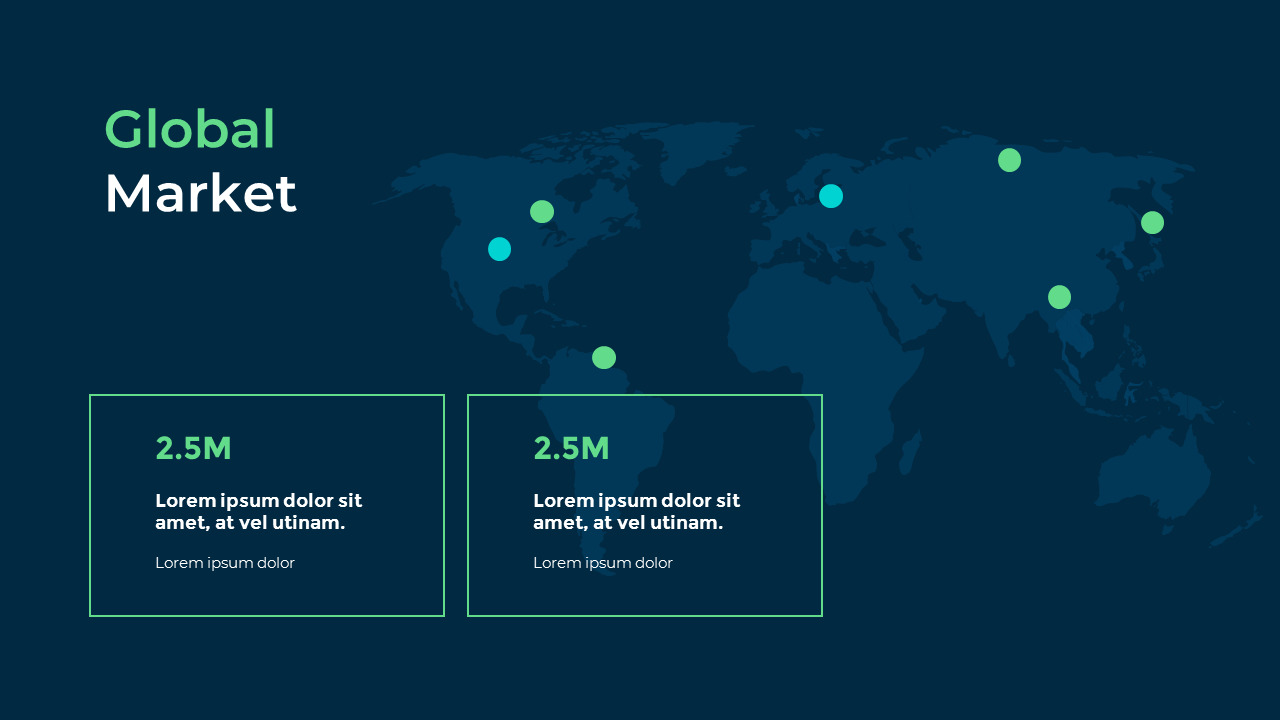 Global
Market

2.5M

Lorem ipsum dolor sit amet, at vel utinam.

Lorem ipsum dolor

2.5M

Lorem ipsum dolor sit amet, at vel utinam.

Lorem ipsum dolor